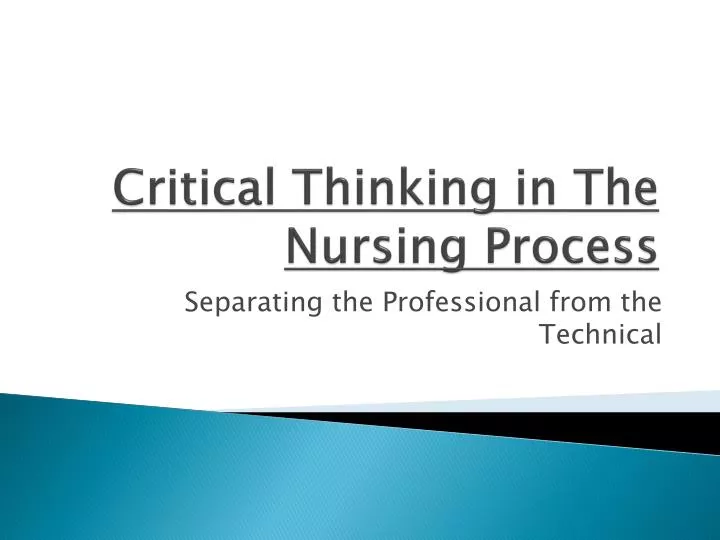 Critical Thinking in The Nursing Process

Separating the Professional from the Technical